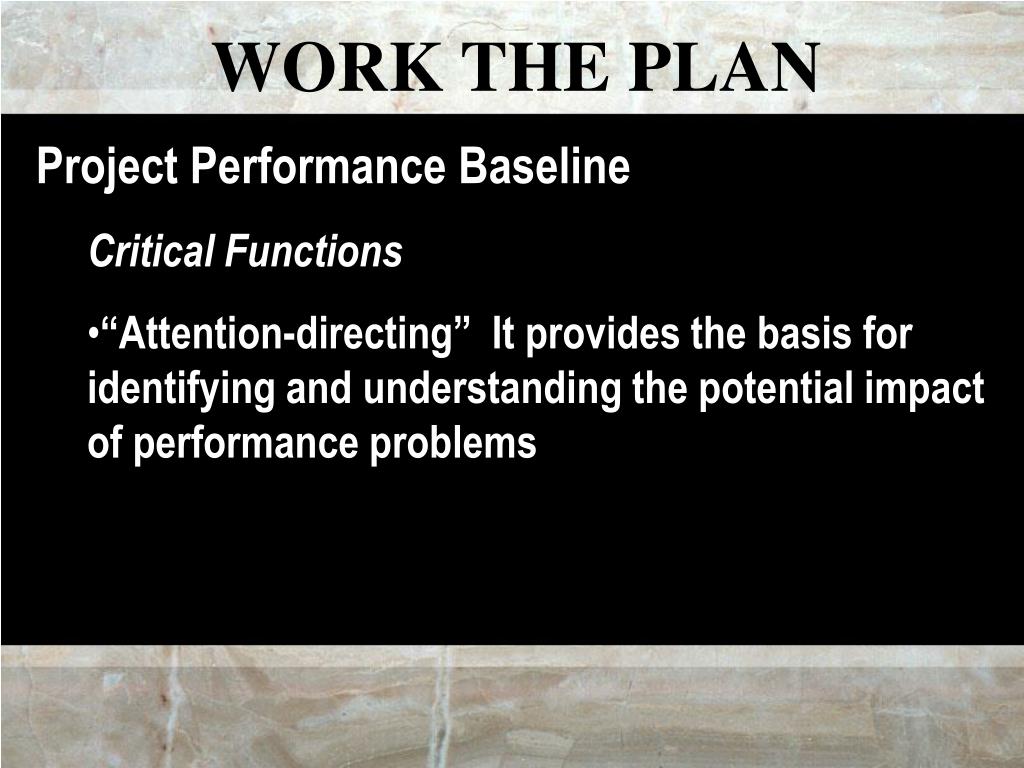 WORK THE PLAN

Project Performance Baseline

Critical Functions

•“Attention-directing” It provides the basis for identifying and understanding the potential impact of performance problems